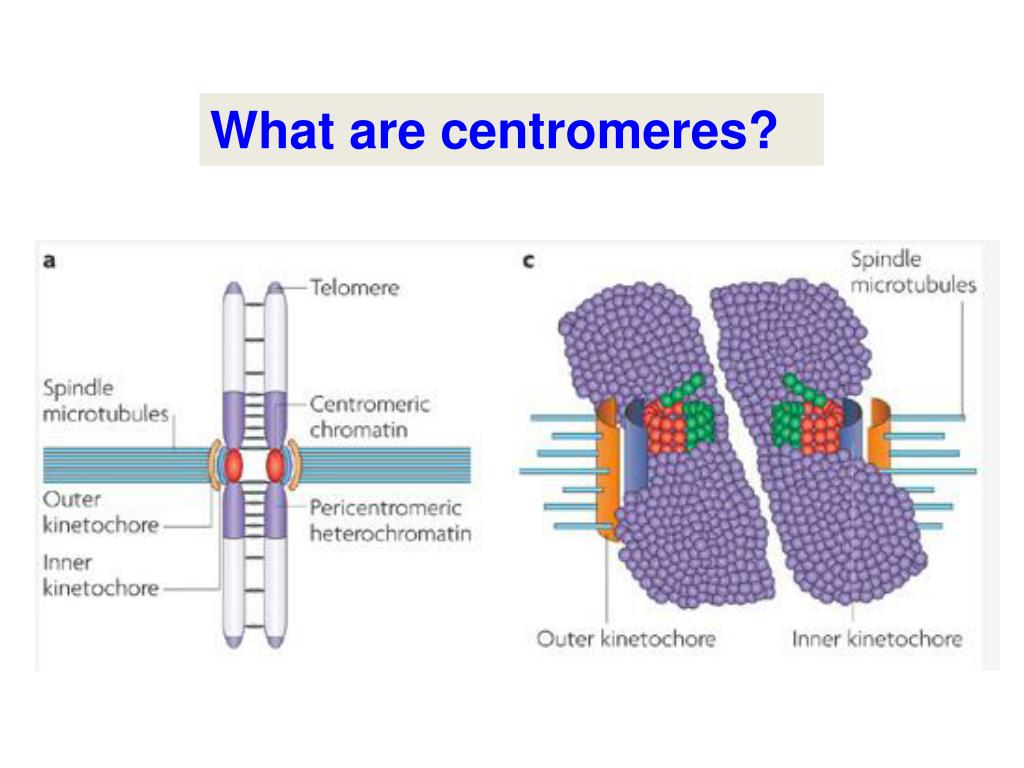 What are centromeres?

a

Telomere

Spindle microtubules

Centromeric chromatin

Outer kinetochore

Pericentromeric heterochromatin

Inner kinetochore

c

Spindle microtubules

Outer kinetochore

Inner kinetochore